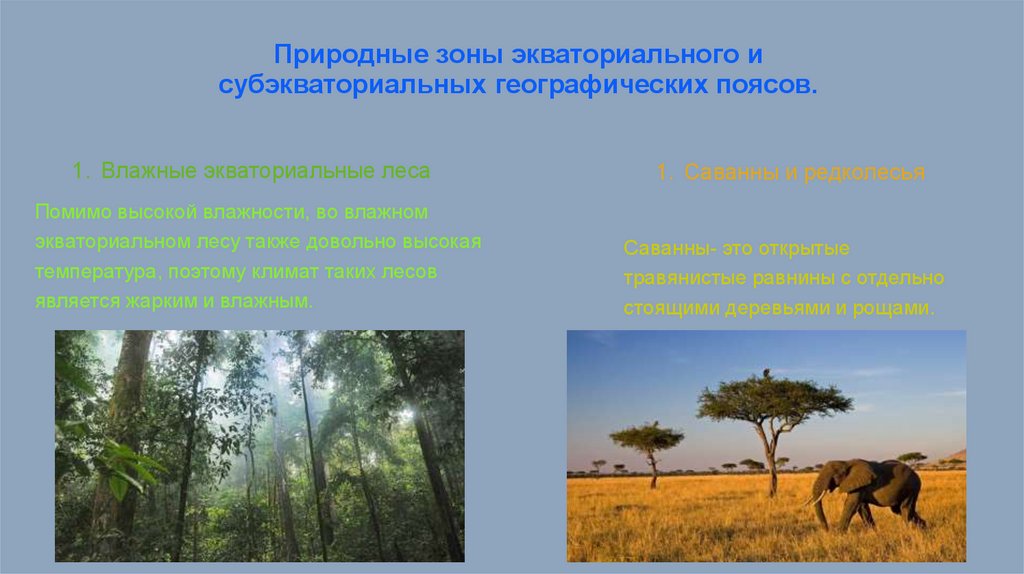 Природные зоны экваториального и субэкваториальных географических поясов.

1. Влажные экваториальные леса

Помимо высокой влажности, во влажном экваториальном лесу также довольно высокая температура, поэтому климат таких лесов является жарким и влажным.

1. Саванны и редколесья

Саванны- это открытые травянистые равнины с отдельно стоящими деревьями и рощами.